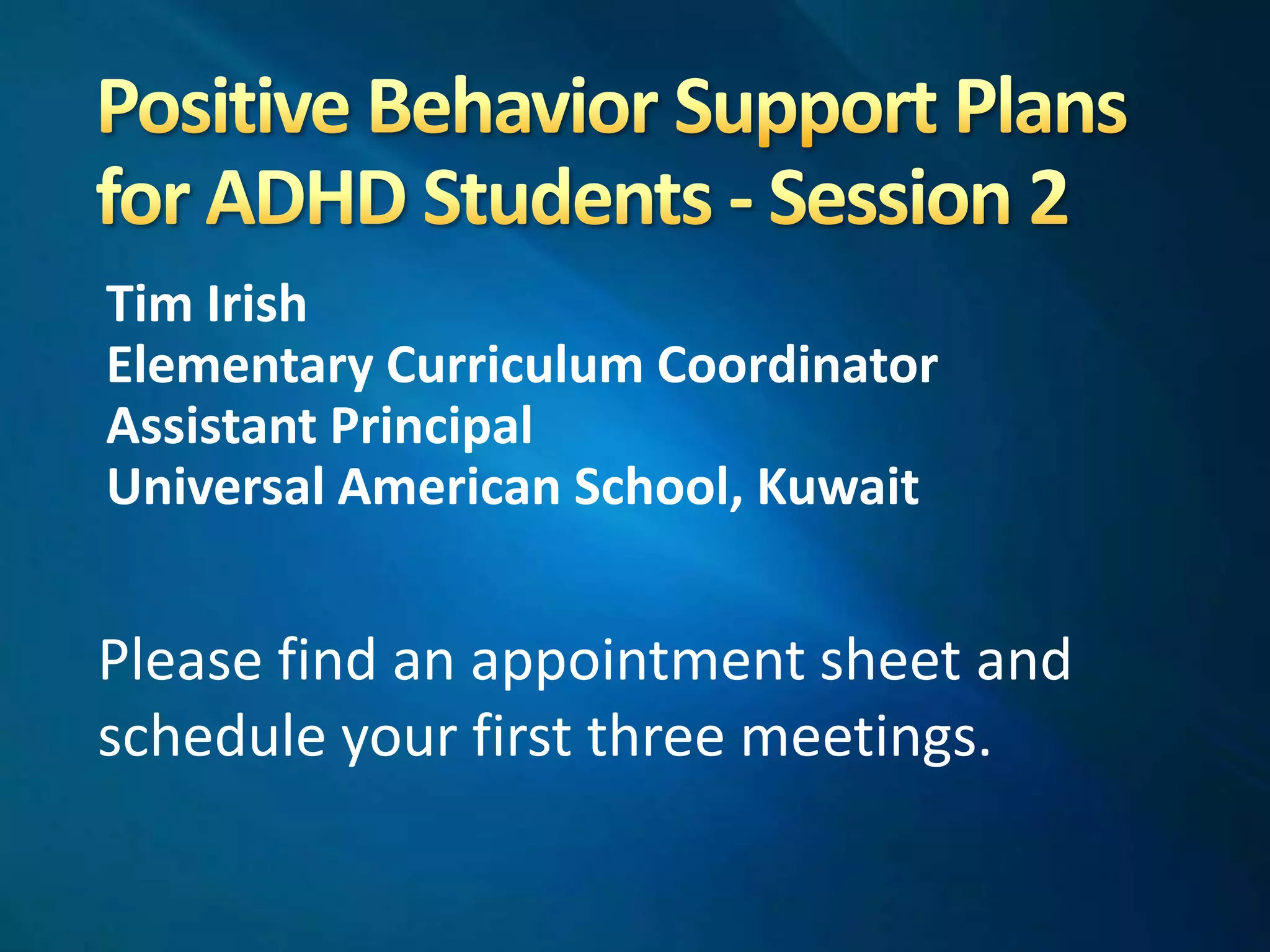 Positive Behavior Support Plans for ADHD Students - Session 2

Tim Irish
Elementary Curriculum Coordinator
Assistant Principal
Universal American School, Kuwait

Please find an appointment sheet and schedule your first three meetings.